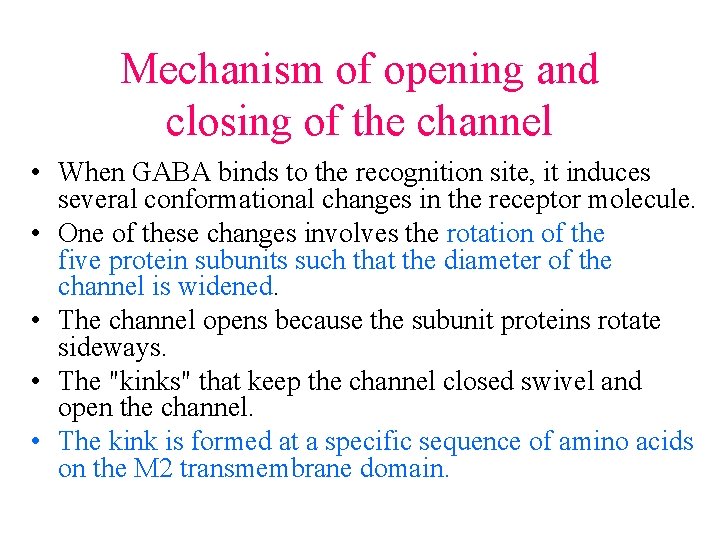 Mechanism of opening and closing of the channel

• When GABA binds to the recognition site, it induces several conformational changes in the receptor molecule.
• One of these changes involves the rotation of the five protein subunits such that the diameter of the channel is widened.
• The channel opens because the subunit proteins rotate sideways.
• The "kinks" that keep the channel closed swivel and open the channel.
• The kink is formed at a specific sequence of amino acids on the M2 transmembrane domain.